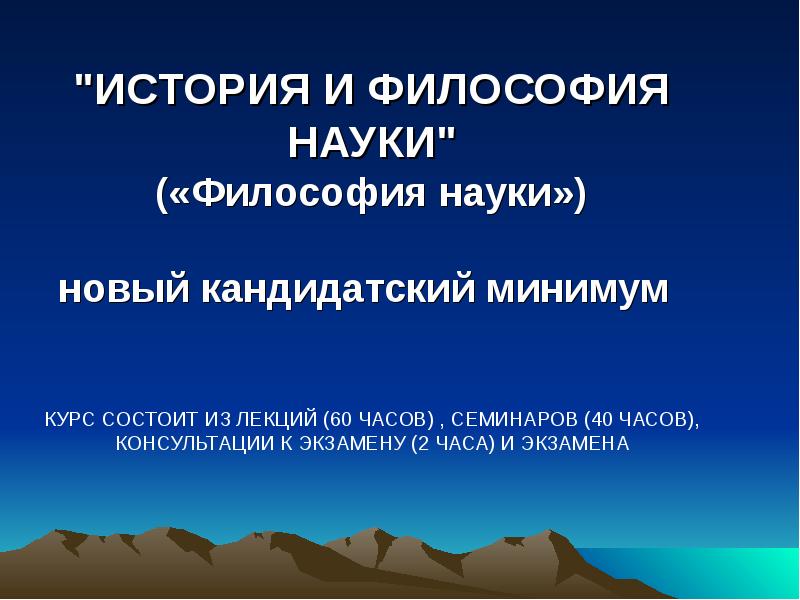 "ИСТОРИЯ И ФИЛОСОФИЯ НАУКИ"
(«Философия науки»)

новый кандидатский минимум

КУРС СОСТОИТ ИЗ ЛЕКЦИЙ (60 ЧАСОВ) , СЕМИНАРОВ (40 ЧАСОВ), КОНСУЛЬТАЦИИ К ЭКЗАМЕНУ (2 ЧАСА) И ЭКЗАМЕНА